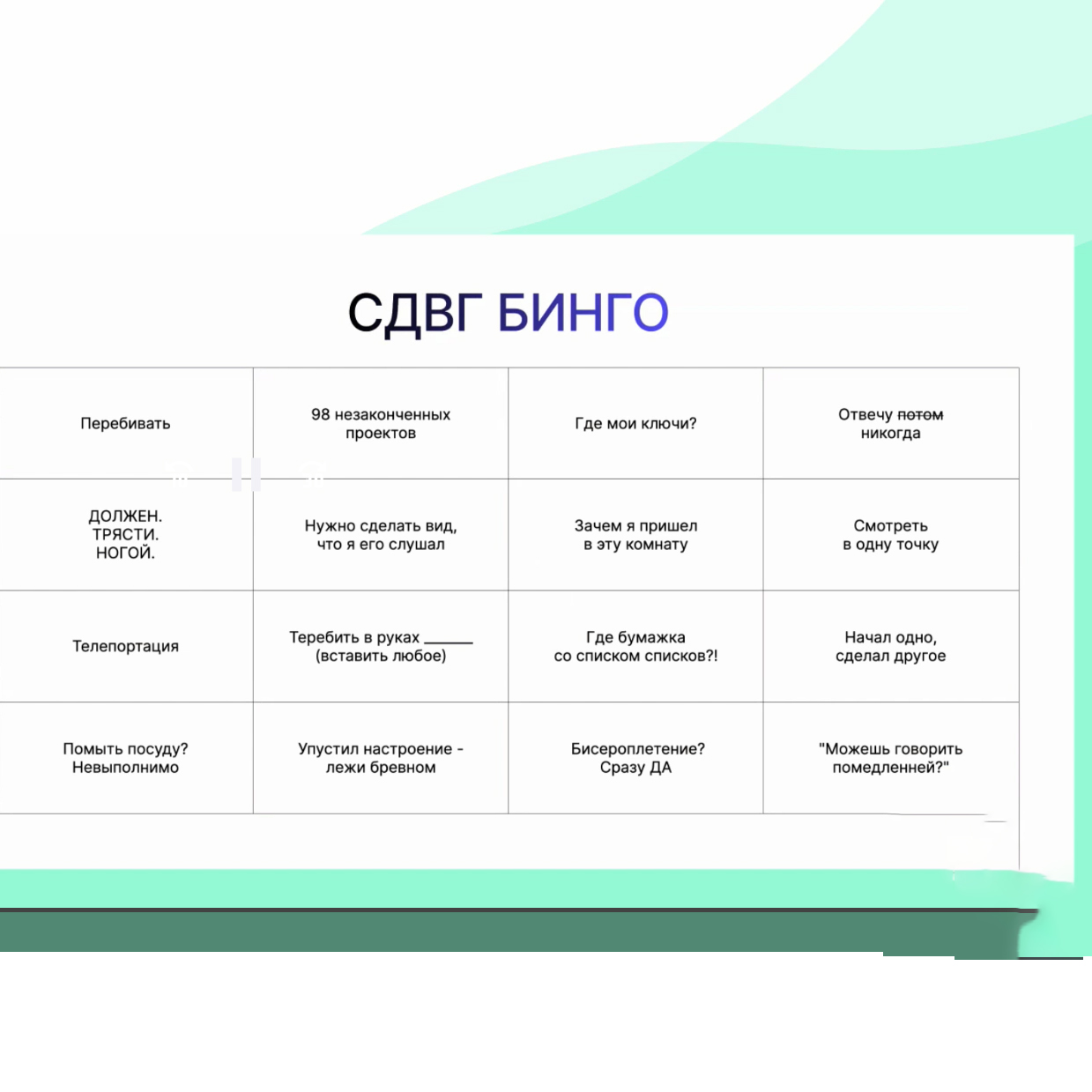 СДВГ БИНГО

| Перебивать | 98 незаконченных проектов | Где мои ключи? | Отвечу ~~потом~~ никогда |
|---|---|---|---|
| ДОЛЖЕН. ТРЯСТИ. НОГОЙ. | Нужно сделать вид, что я его слушал | Зачем я пришел в эту комнату | Смотреть в одну точку |
| Телепортация | Теребить в руках ______ (вставить любое) | Где бумажка со списком списков?! | Начал одно, сделал другое |
| Помыть посуду? Невыполнимо | Упустил настроение - лежи бревном | Бисероплетение? Сразу ДА | "Можешь говорить помедленней?" |